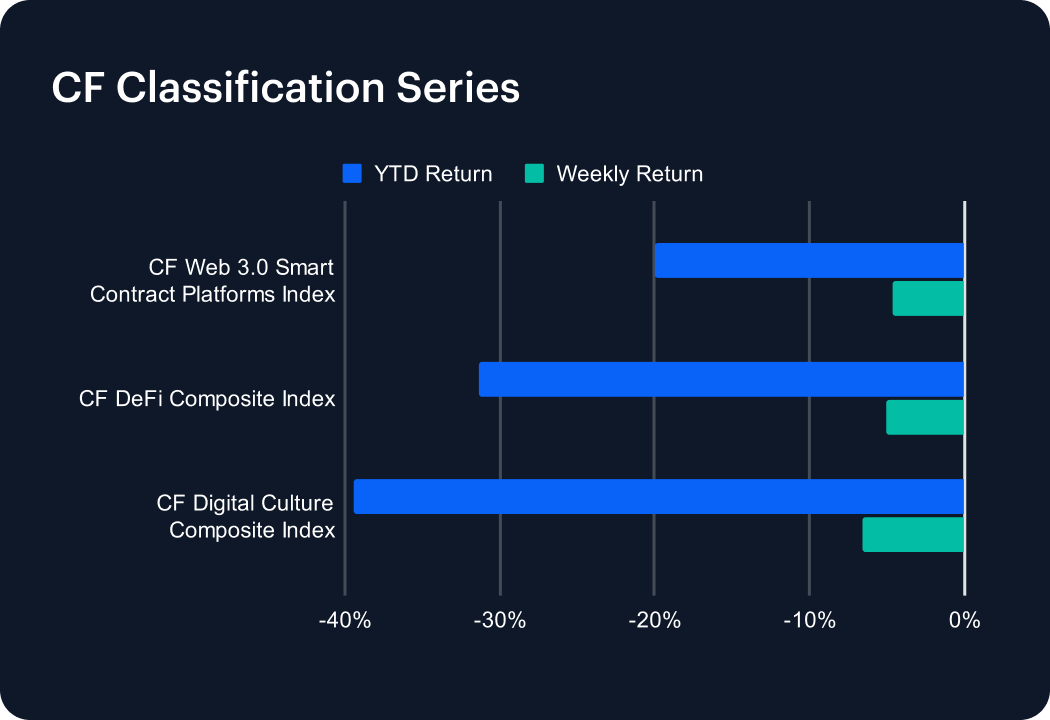 CF Classification Series

YTD Return
Weekly Return

CF Web 3.0 Smart Contract Platforms Index

CF DeFi Composite Index

CF Digital Culture Composite Index

-40%
-30%
-20%
-10%
0%